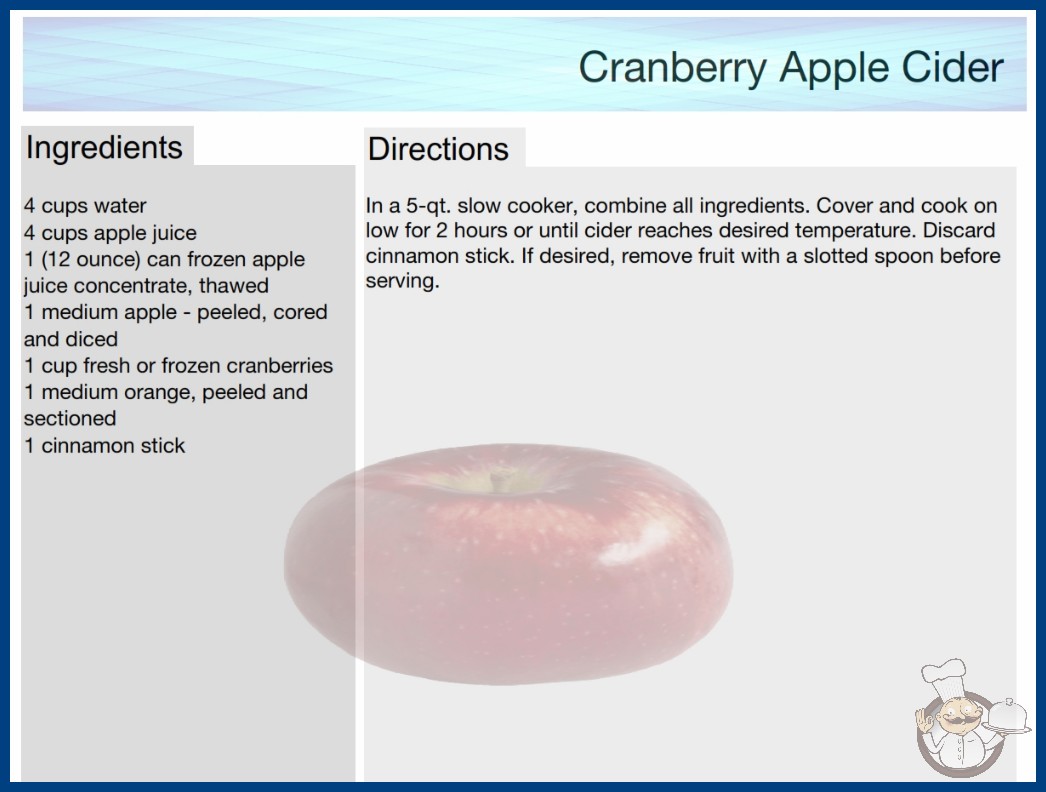 Cranberry Apple Cider

Ingredients

4 cups water
4 cups apple juice
1 (12 ounce) can frozen apple juice concentrate, thawed
1 medium apple - peeled, cored and diced
1 cup fresh or frozen cranberries
1 medium orange, peeled and sectioned
1 cinnamon stick

Directions

In a 5-qt. slow cooker, combine all ingredients. Cover and cook on low for 2 hours or until cider reaches desired temperature. Discard cinnamon stick. If desired, remove fruit with a slotted spoon before serving.